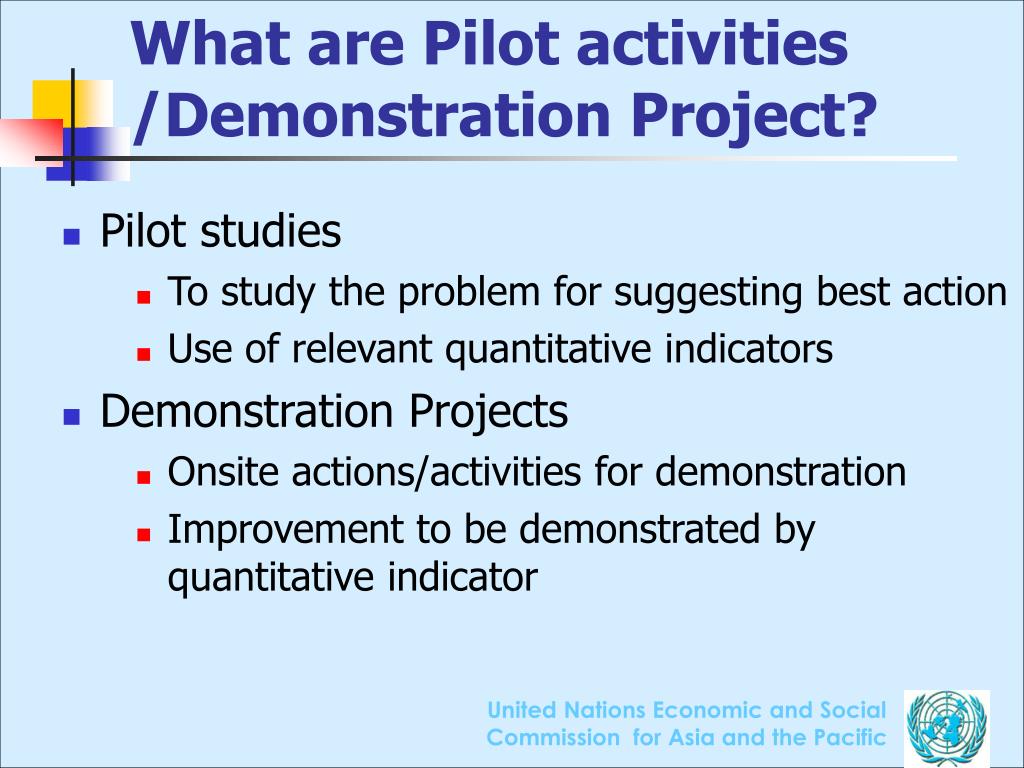 What are Pilot activities /Demonstration Project?

Pilot studies

To study the problem for suggesting best action

Use of relevant quantitative indicators

Demonstration Projects

Onsite actions/activities for demonstration

Improvement to be demonstrated by quantitative indicator

United Nations Economic and Social Commission for Asia and the Pacific